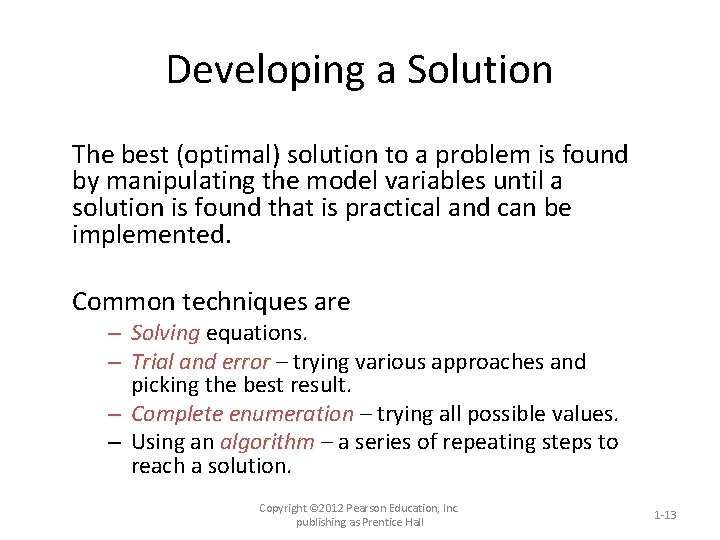 Developing a Solution

The best (optimal) solution to a problem is found by manipulating the model variables until a solution is found that is practical and can be implemented.

Common techniques are

– Solving equations.
– Trial and error – trying various approaches and picking the best result.
– Complete enumeration – trying all possible values.
– Using an algorithm – a series of repeating steps to reach a solution.

Copyright ©2012 Pearson Education, Inc. publishing as Prentice Hall

1-13